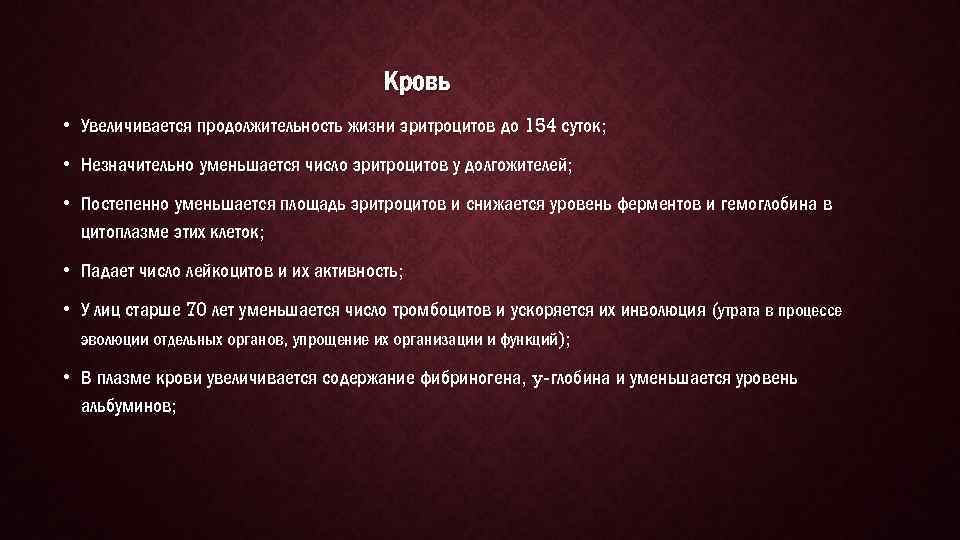 Кровь

• Увеличивается продолжительность жизни эритроцитов до 154 суток;

• Незначительно уменьшается число эритроцитов у долгожителей;

• Постепенно уменьшается площадь эритроцитов и снижается уровень ферментов и гемоглобина в цитоплазме этих клеток;

• Падает число лейкоцитов и их активность;

• У лиц старше 70 лет уменьшается число тромбоцитов и ускоряется их инволюция (утрата в процессе эволюции отдельных органов, упрощение их организации и функций);

• В плазме крови увеличивается содержание фибриногена, γ-глобина и уменьшается уровень альбуминов;